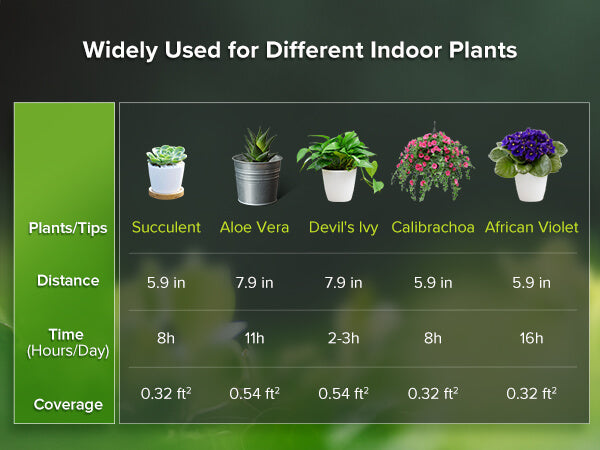 Widely Used for Different Indoor Plants

| Plants/Tips | Succulent | Aloe Vera | Devil's Ivy | Calibrachoa | African Violet |
|---|---|---|---|---|---|
| Distance | 5.9 in | 7.9 in | 7.9 in | 5.9 in | 5.9 in |
| Time (Hours/Day) | 8h | 11h | 2-3h | 8h | 16h |
| Coverage | 0.32 $ft^2$ | 0.54 $ft^2$ | 0.54 $ft^2$ | 0.32 $ft^2$ | 0.32 $ft^2$ |